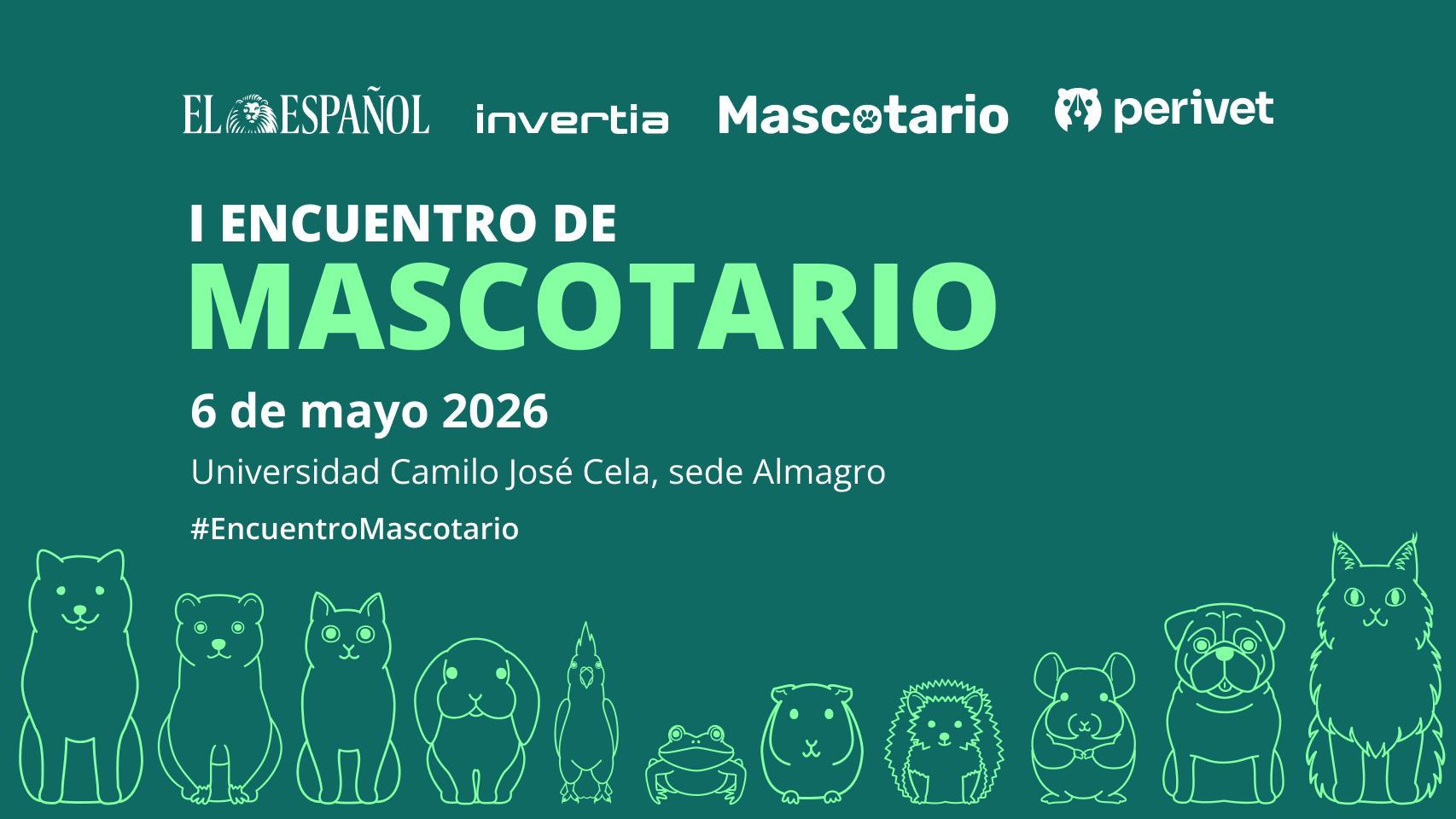 EL ESPAÑOL invertia Mascotario perivet

I ENCUENTRO DE
MASCOTARIO

6 de mayo 2026

Universidad Camilo José Cela, sede Almagro

#EncuentroMascotario